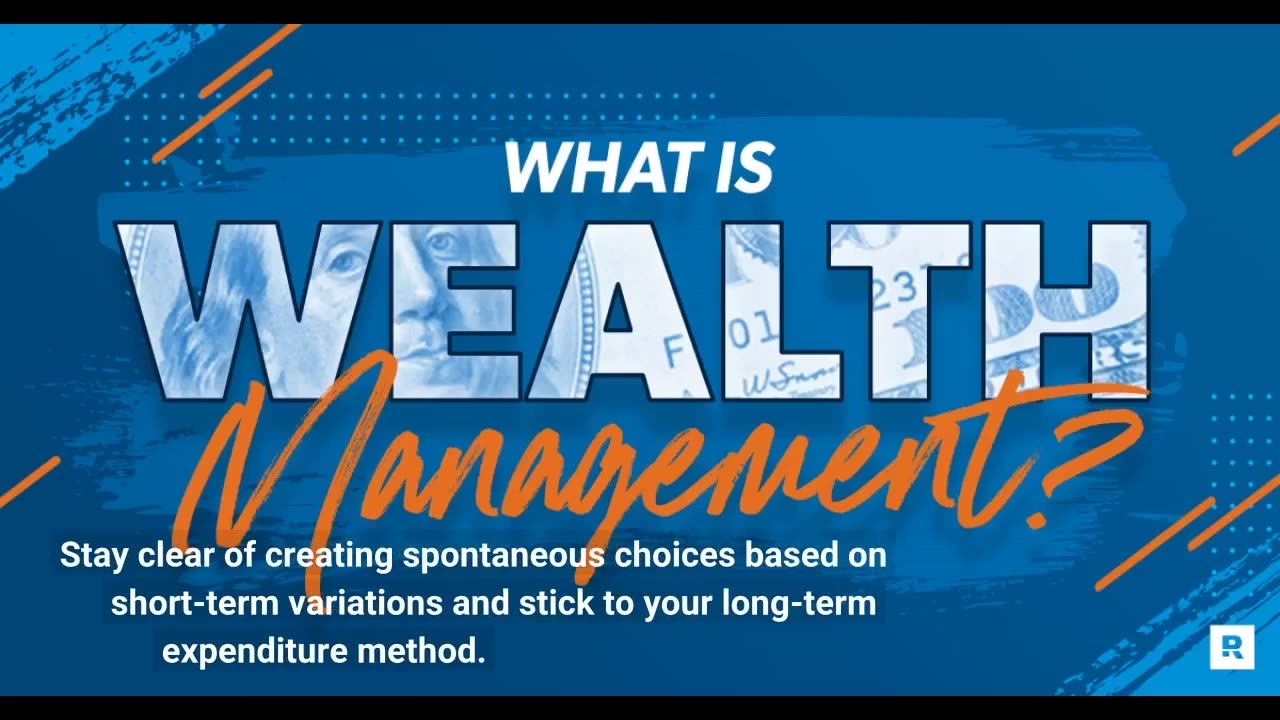 WHAT IS
WEALTH
Management?

Stay clear of creating spontaneous choices based on short-term variations and stick to your long-term expenditure method.

R